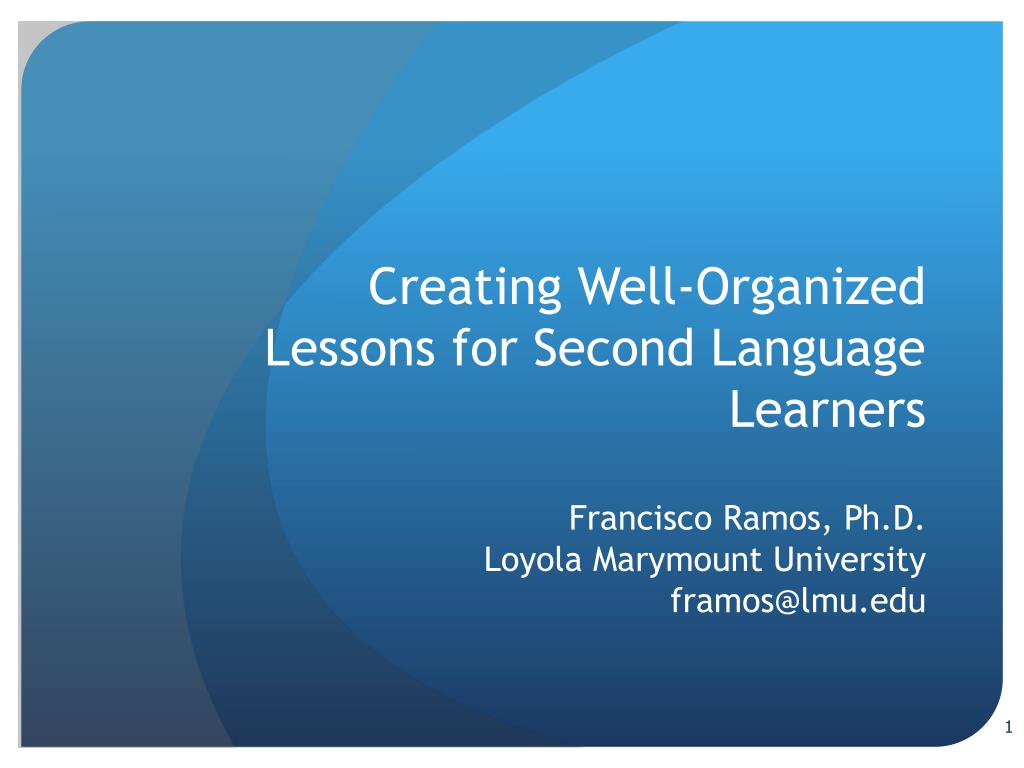 Creating Well-Organized Lessons for Second Language Learners

Francisco Ramos, Ph.D.
Loyola Marymount University
framos@lmu.edu

1